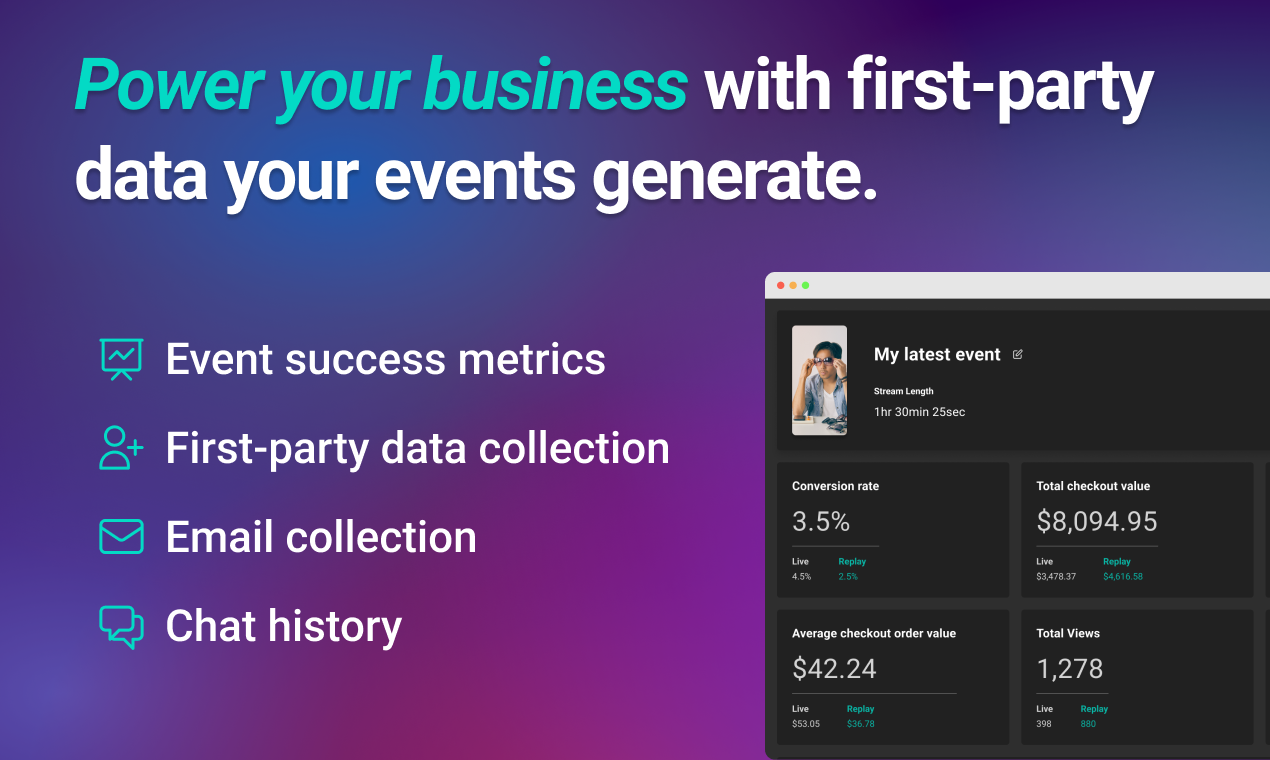 Power your business with first-party data your events generate.

Event success metrics

First-party data collection

Email collection

Chat history

My latest event

Stream Length

1hr 30min 25sec

Conversion rate

3.5%

Live
4.5%

Replay
2.5%

Total checkout value

$8,094.95

Live
$3,478.37

Replay
$4,616.58

Average checkout order value

$42.24

Live
$53.05

Replay
$36.78

Total Views

1,278

Live
398

Replay
880